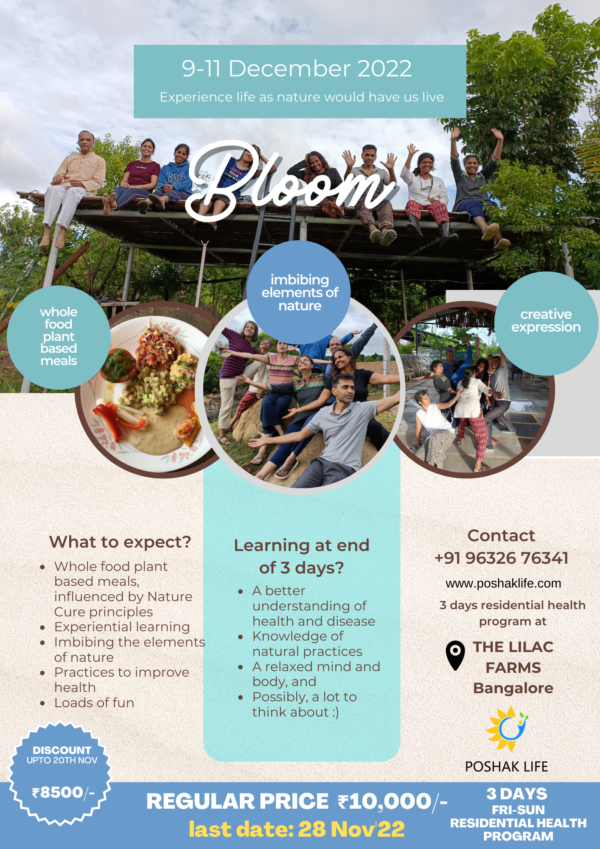 9-11 December 2022

Experience life as nature would have us live

Bloom

whole food plant based meals

imbibing elements of nature

creative expression

What to expect?

- Whole food plant based meals, influenced by Nature Cure principles
- Experiential learning
- Imbibing the elements of nature
- Practices to improve health
- Loads of fun

Learning at end of 3 days?

- A better understanding of health and disease
- Knowledge of natural practices
- A relaxed mind and body, and
- Possibly, a lot to think about :)

Contact
+91 96326 76341

www.poshaklife.com

3 days residential health program at

THE LILAC FARMS
Bangalore

POSHAK LIFE

DISCOUNT
UPTO 20TH NOV
₹8500/-

REGULAR PRICE ₹10,000/-
last date: 28 Nov'22

3 DAYS
FRI-SUN
RESIDENTIAL HEALTH PROGRAM